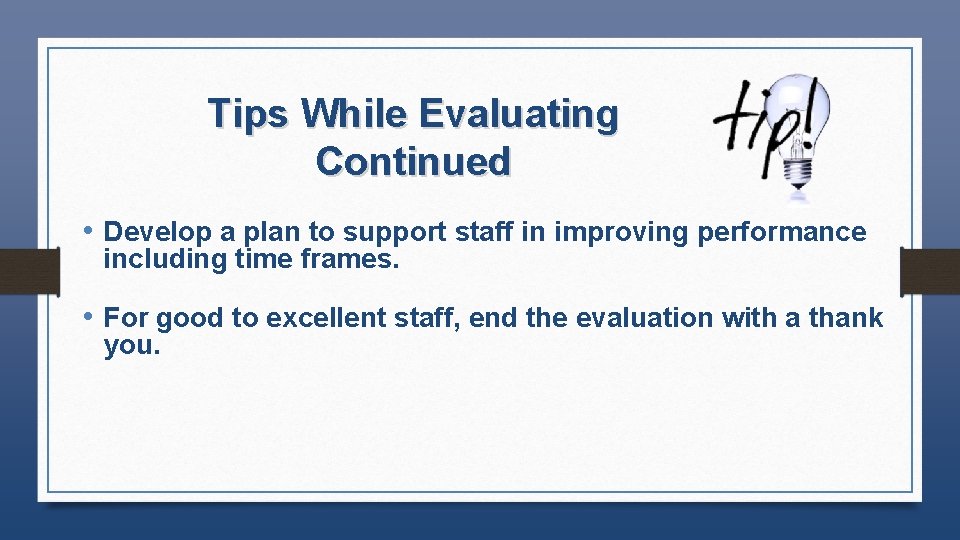 Tips While Evaluating Continued

tip!

• Develop a plan to support staff in improving performance including time frames.

• For good to excellent staff, end the evaluation with a thank you.